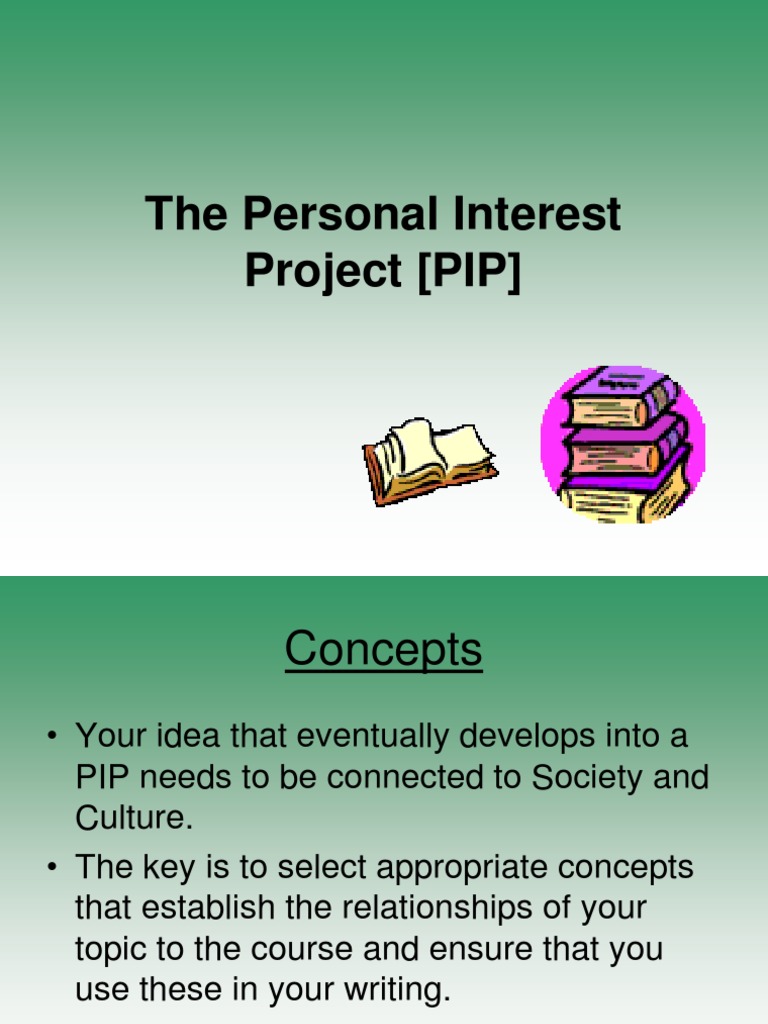 The Personal Interest Project [PIP]

Concepts

• Your idea that eventually develops into a PIP needs to be connected to Society and Culture.
• The key is to select appropriate concepts that establish the relationships of your topic to the course and ensure that you use these in your writing.